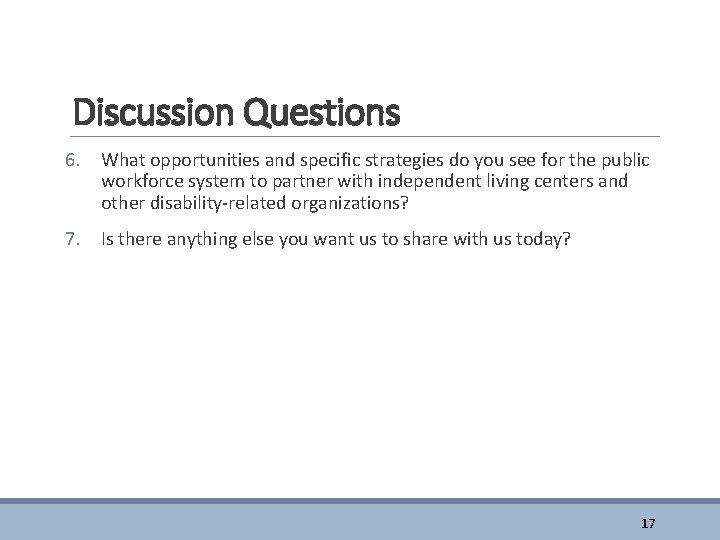 Discussion Questions

6. What opportunities and specific strategies do you see for the public workforce system to partner with independent living centers and other disability-related organizations?

7. Is there anything else you want us to share with us today?

17